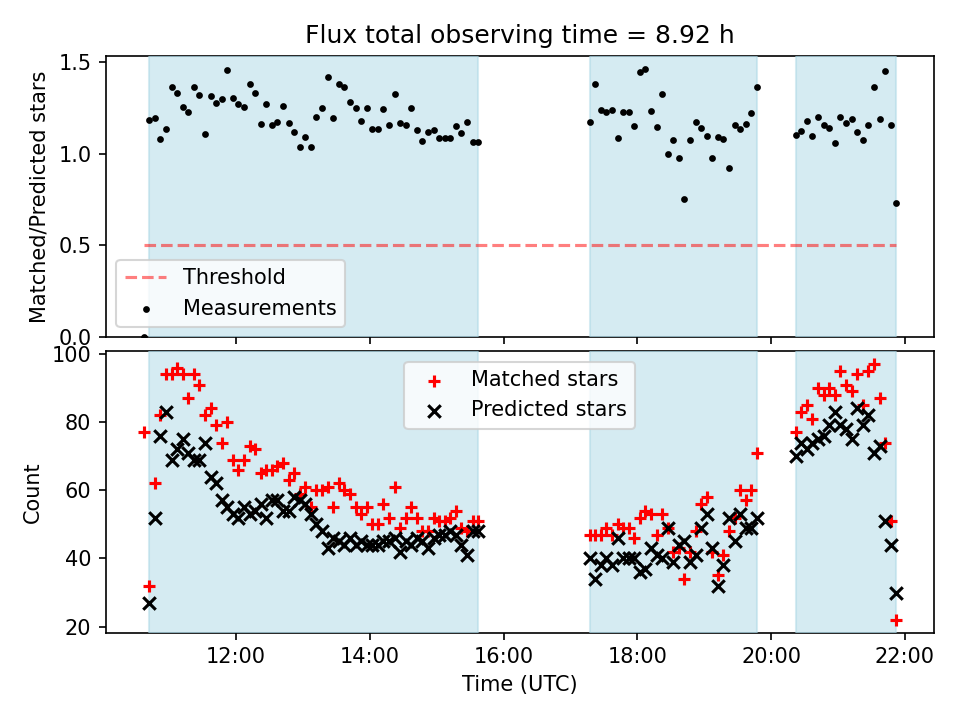 Flux total observing time = 8.92 h

Matched/Predicted stars

1.5
1.0
0.5
0.0

Threshold
Measurements

Count

100
80
60
40
20

Matched stars
Predicted stars

12:00
14:00
16:00
18:00
20:00
22:00

Time (UTC)